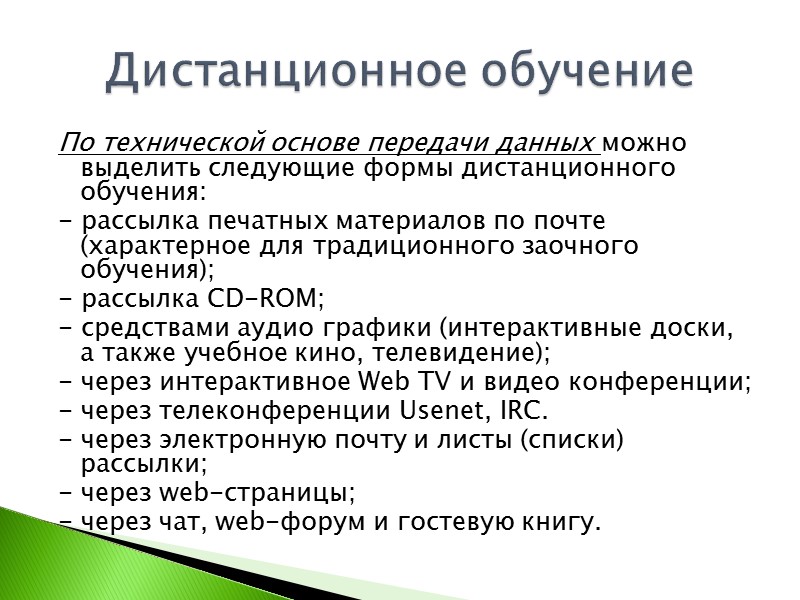 Дистанционное обучение

По технической основе передачи данных можно выделить следующие формы дистанционного обучения:
- рассылка печатных материалов по почте (характерное для традиционного заочного обучения);
- рассылка CD-ROM;
- средствами аудио графики (интерактивные доски, а также учебное кино, телевидение);
- через интерактивное Web TV и видео конференции;
- через телеконференции Usenet, IRC.
- через электронную почту и листы (списки) рассылки;
- через web-страницы;
- через чат, web-форум и гостевую книгу.